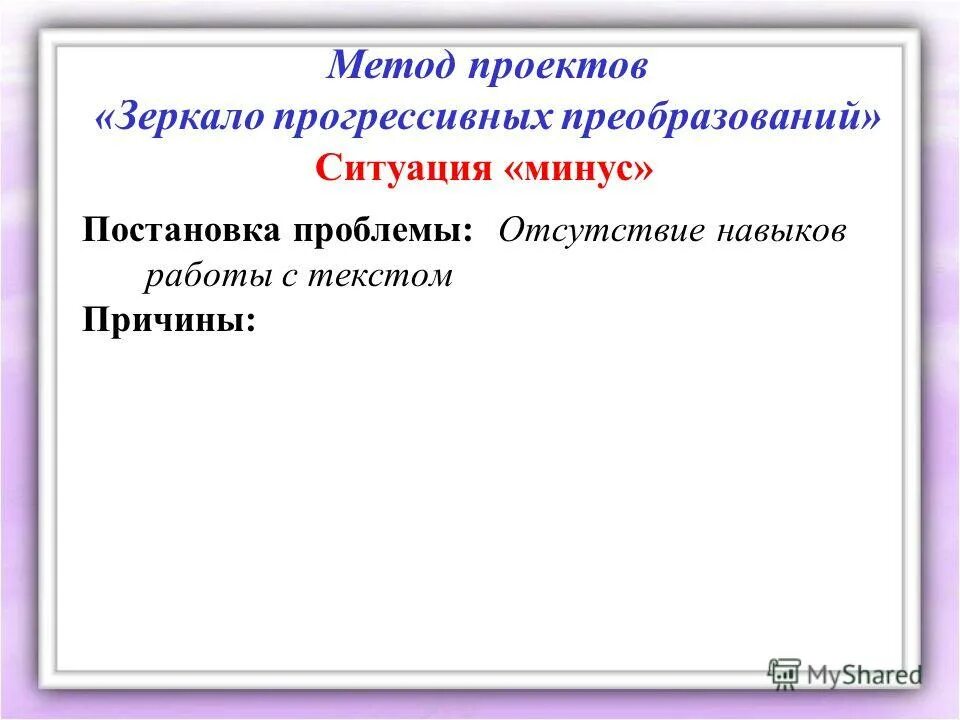 Метод проектов
«Зеркало прогрессивных преобразований»
Ситуация «минус»

Постановка проблемы: Отсутствие навыков работы с текстом
Причины:

MyShared